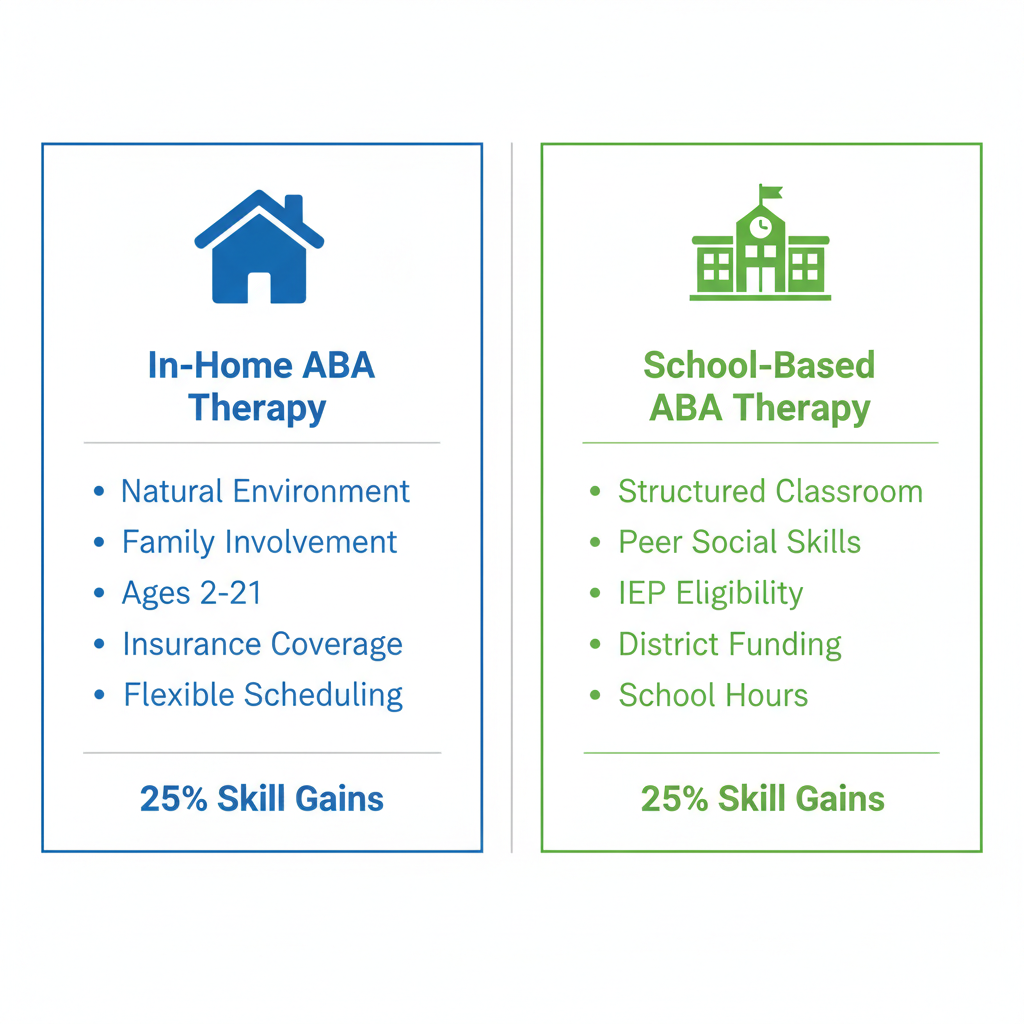 In-Home ABA Therapy

- Natural Environment
- Family Involvement
- Ages 2-21
- Insurance Coverage
- Flexible Scheduling

25% Skill Gains

School-Based ABA Therapy

- Structured Classroom
- Peer Social Skills
- IEP Eligibility
- District Funding
- School Hours

25% Skill Gains